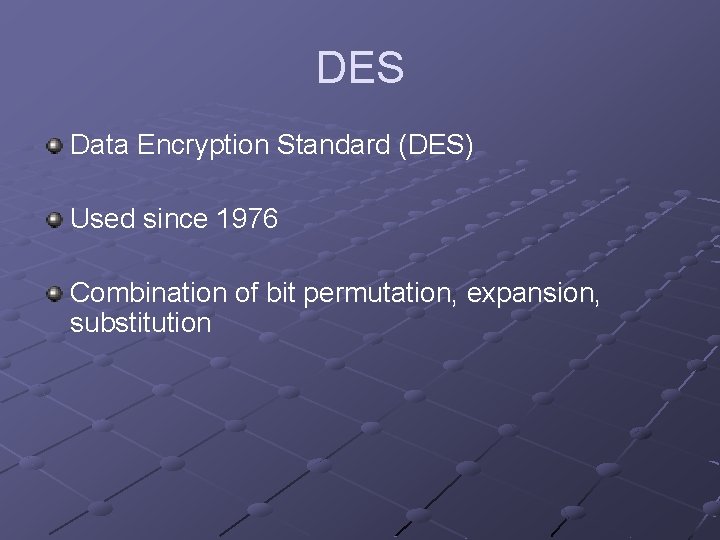 DES

Data Encryption Standard (DES)

Used since 1976

Combination of bit permutation, expansion, substitution